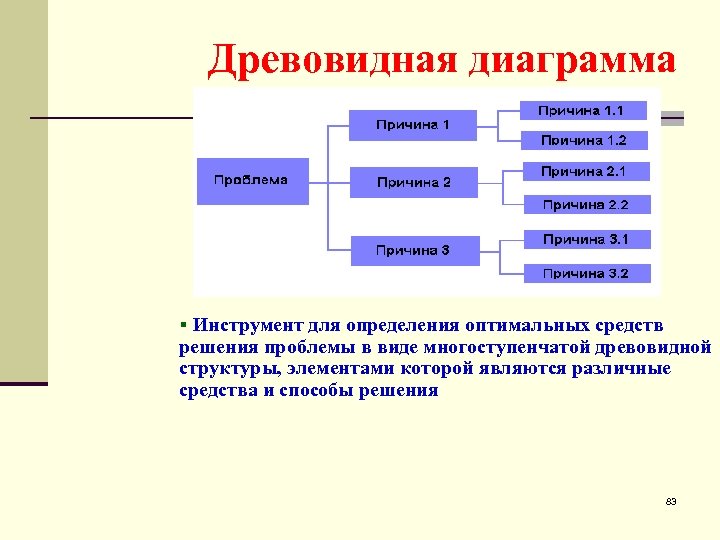 Древовидная диаграмма

Проблема

Причина 1

Причина 1.1

Причина 1.2

Причина 2

Причина 2.1

Причина 2.2

Причина 3

Причина 3.1

Причина 3.2

▪ Инструмент для определения оптимальных средств решения проблемы в виде многоступенчатой древовидной структуры, элементами которой являются различные средства и способы решения

83